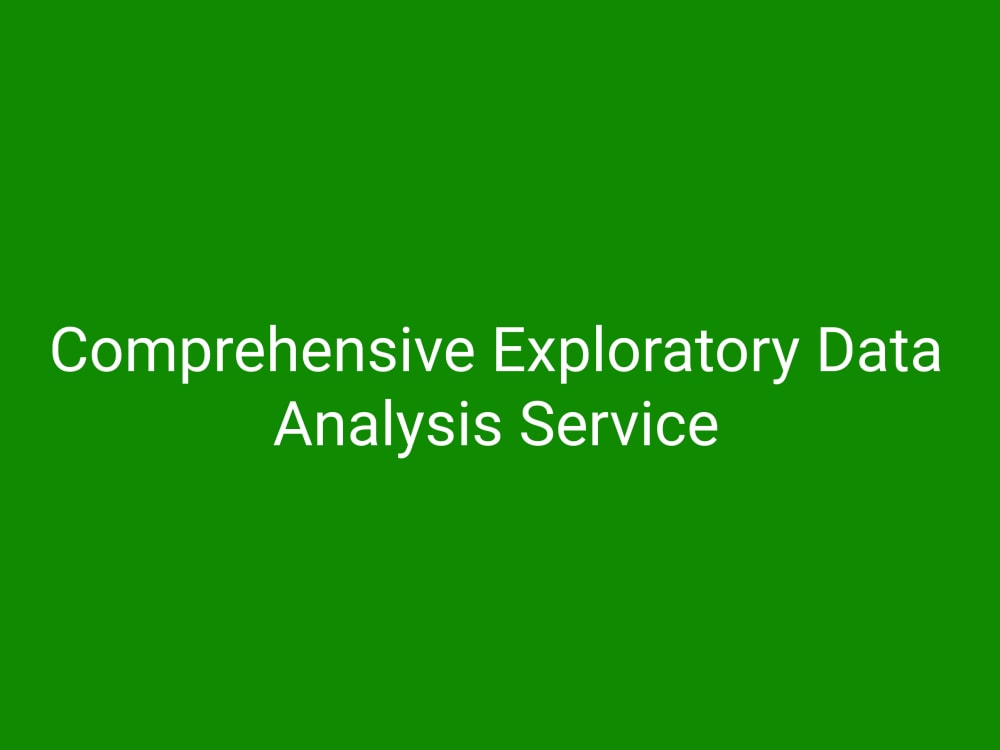 Comprehensive Exploratory Data Analysis Service